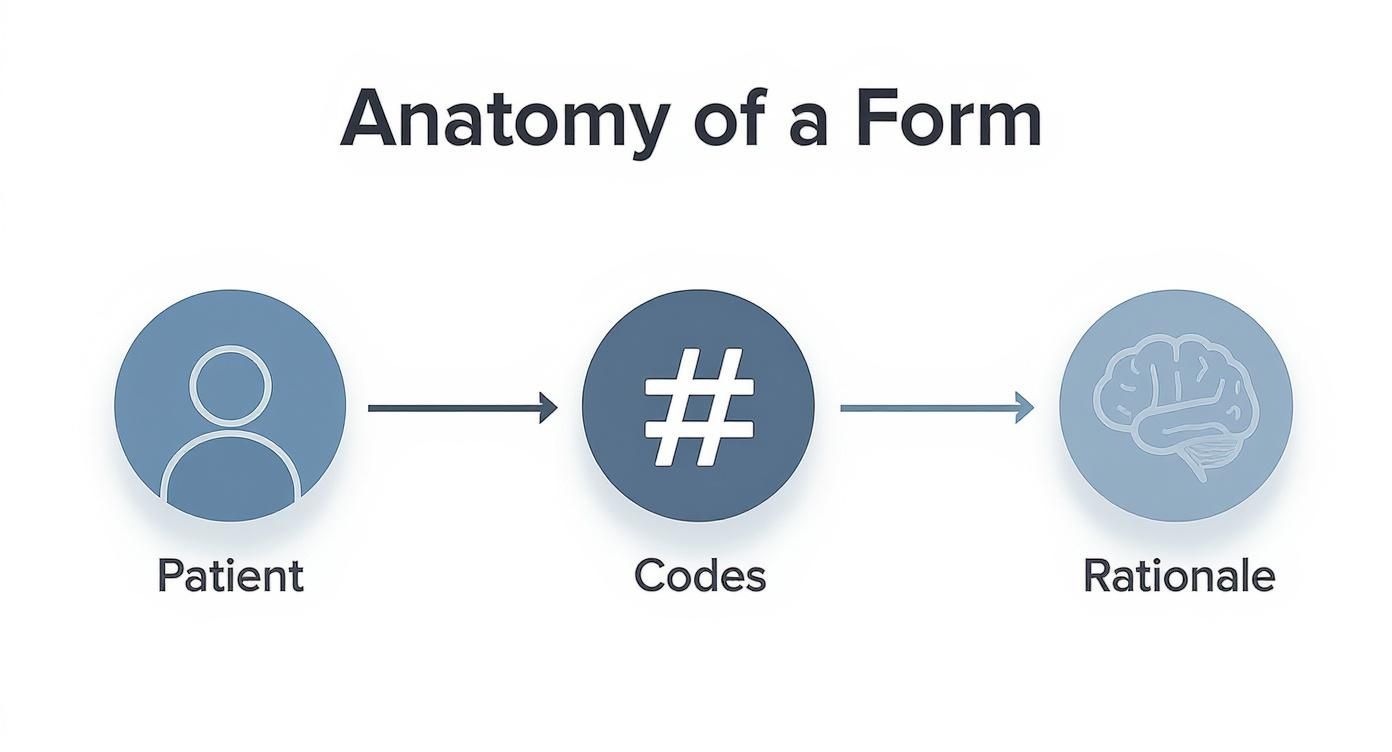 Anatomy of a Form

#

Patient

Codes

Rationale